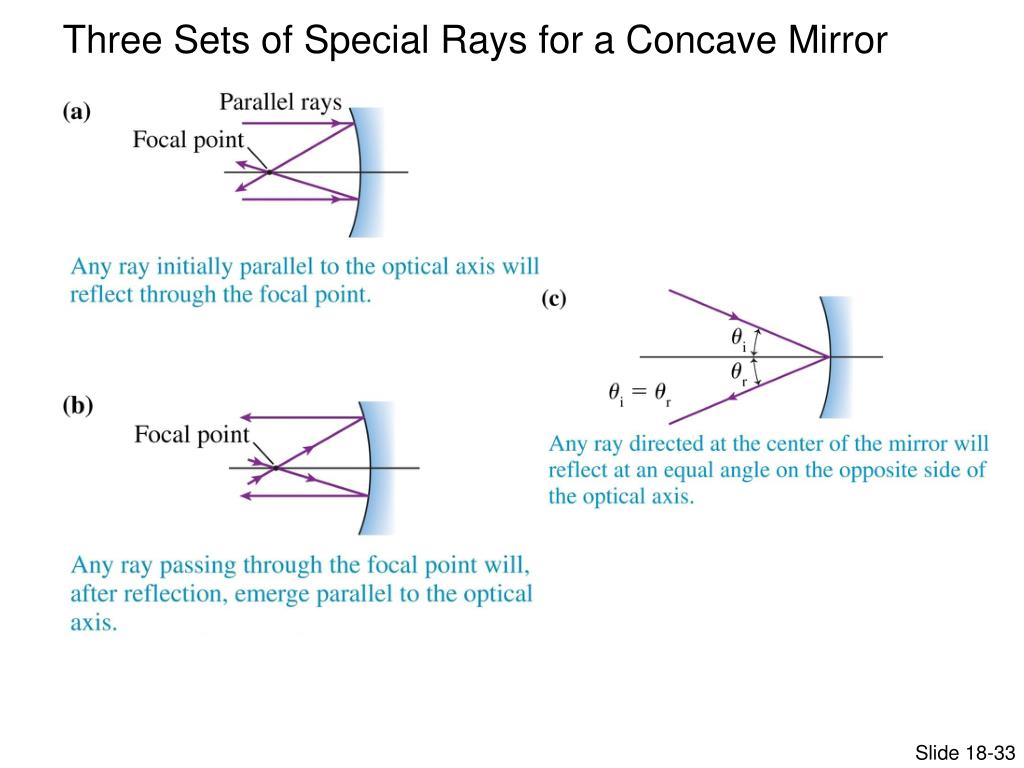 Three Sets of Special Rays for a Concave Mirror

(a)

Parallel rays

Focal point

Any ray initially parallel to the optical axis will reflect through the focal point.

(b)

Focal point

Any ray passing through the focal point will, after reflection, emerge parallel to the optical axis.

(c)

$\theta_i$

$\theta_r$

$\theta_i = \theta_r$

Any ray directed at the center of the mirror will reflect at an equal angle on the opposite side of the optical axis.

Slide 18-33